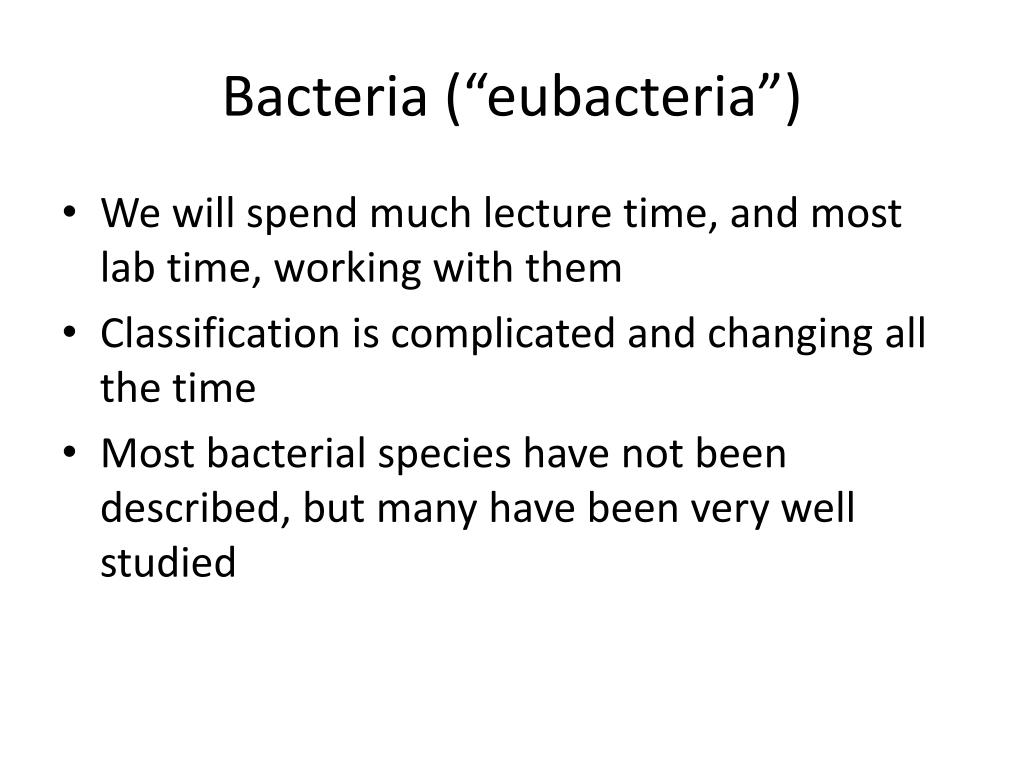 Bacteria (“eubacteria”)

• We will spend much lecture time, and most lab time, working with them
• Classification is complicated and changing all the time
• Most bacterial species have not been described, but many have been very well studied